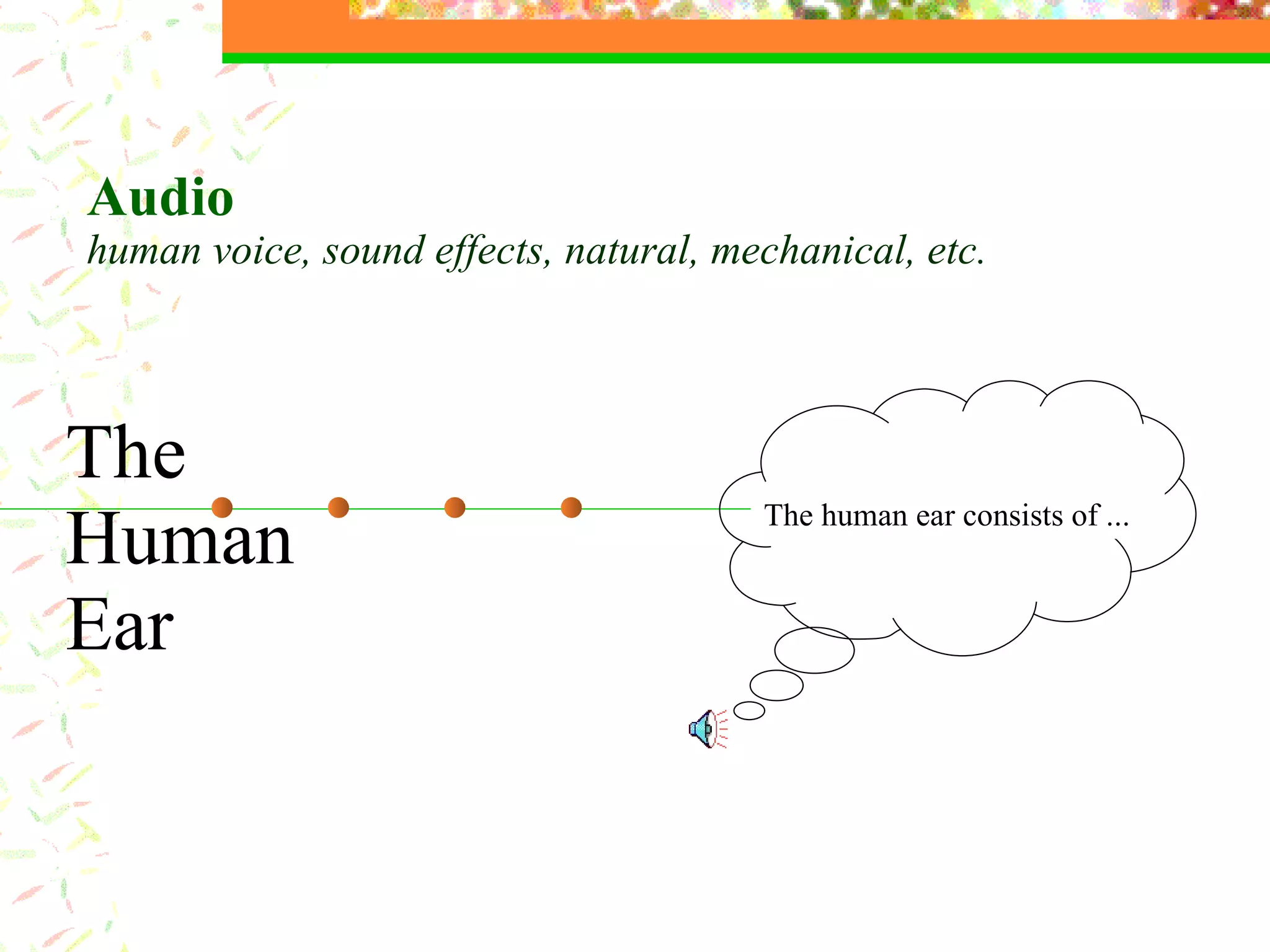 Audio
human voice, sound effects, natural, mechanical, etc.

The Human Ear

The human ear consists of ...